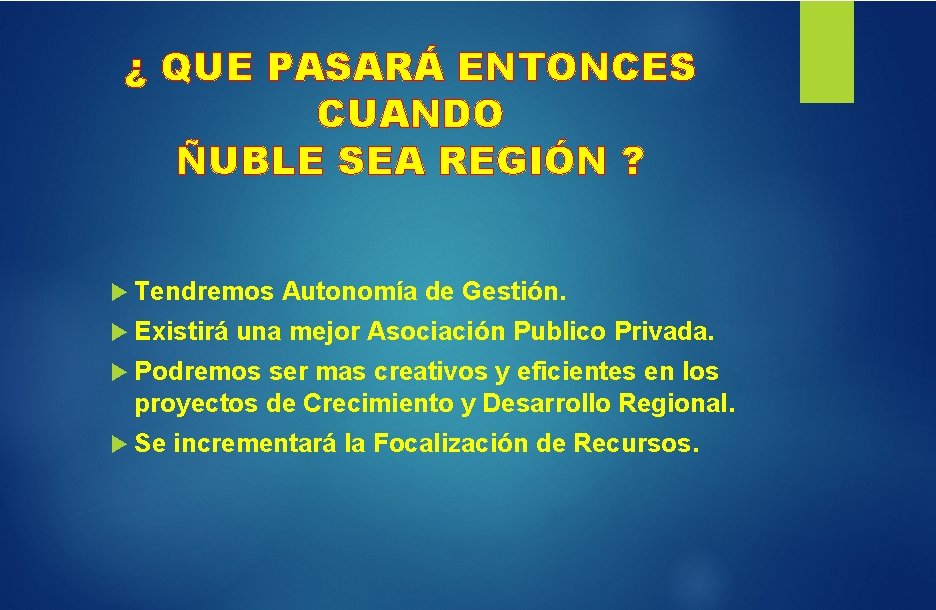 ¿ QUE PASARÁ ENTONCES CUANDO ÑUBLE SEA REGIÓN ?

Tendremos Autonomía de Gestión.

Existirá una mejor Asociación Publico Privada.

Podremos ser mas creativos y eficientes en los proyectos de Crecimiento y Desarrollo Regional.

Se incrementará la Focalización de Recursos.